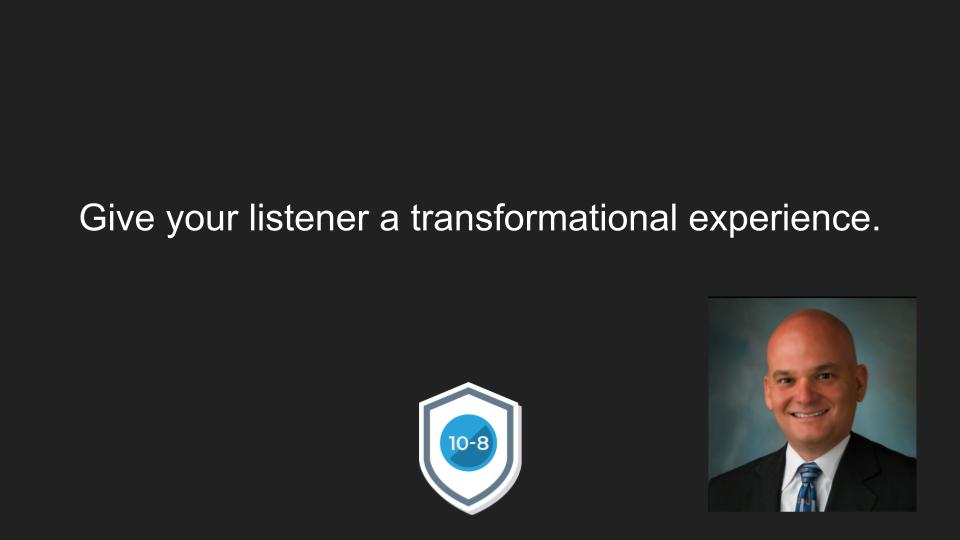 Give your listener a transformational experience.

10-8